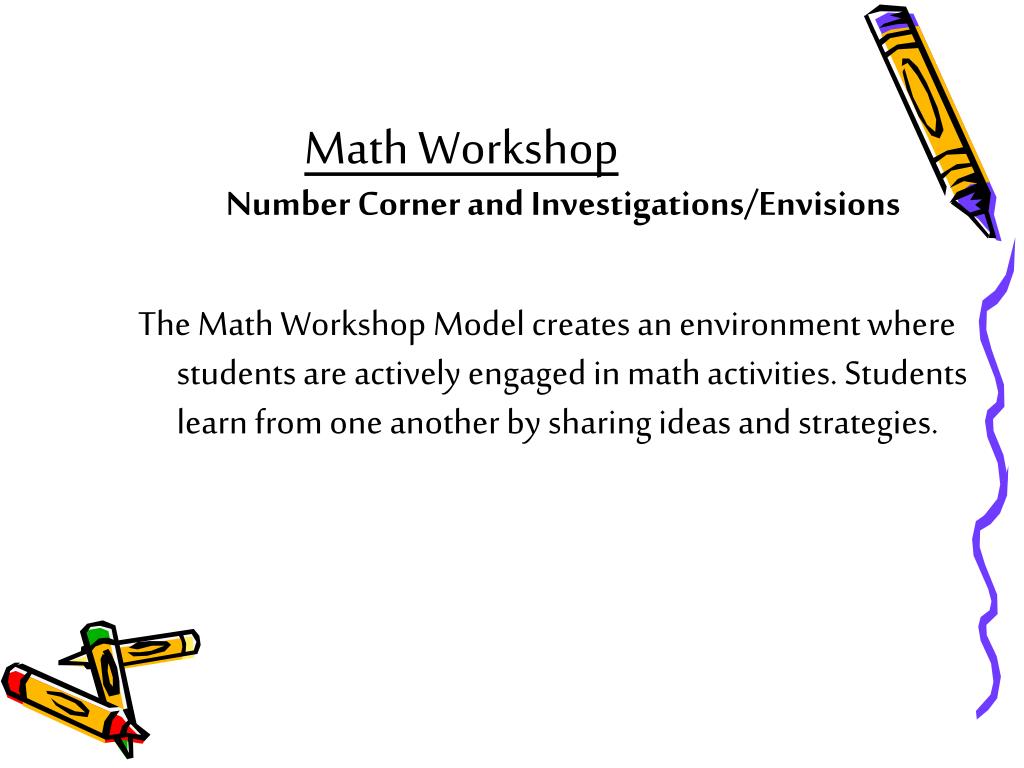 Math Workshop
Number Corner and Investigations/Envisions

The Math Workshop Model creates an environment where students are actively engaged in math activities. Students learn from one another by sharing ideas and strategies.